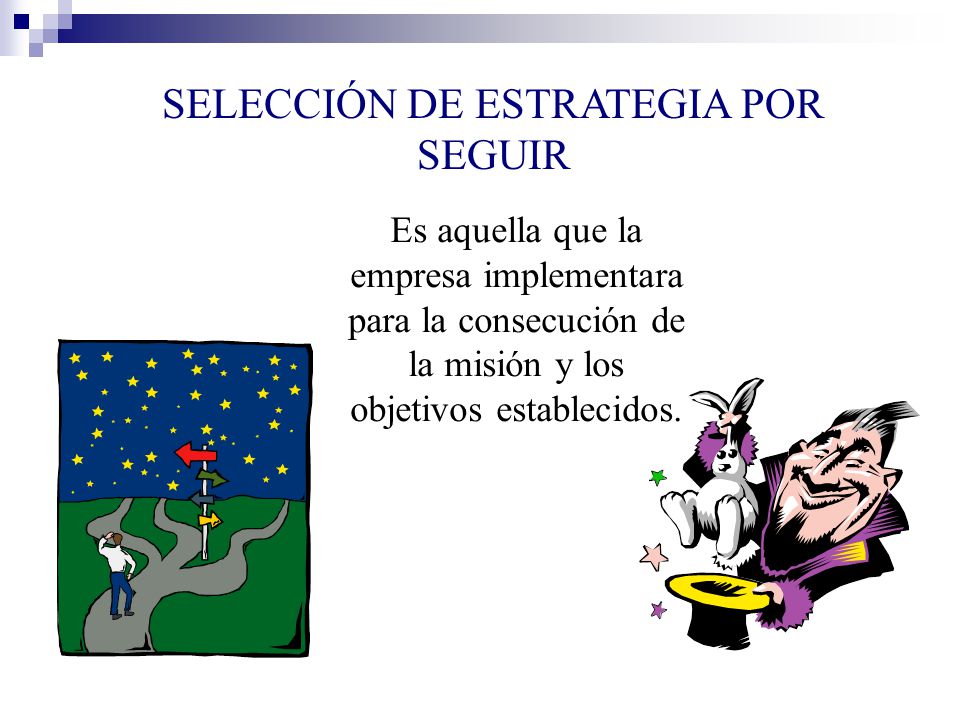 SELECCIÓN DE ESTRATEGIA POR SEGUIR

Es aquella que la empresa implementara para la consecución de la misión y los objetivos establecidos.